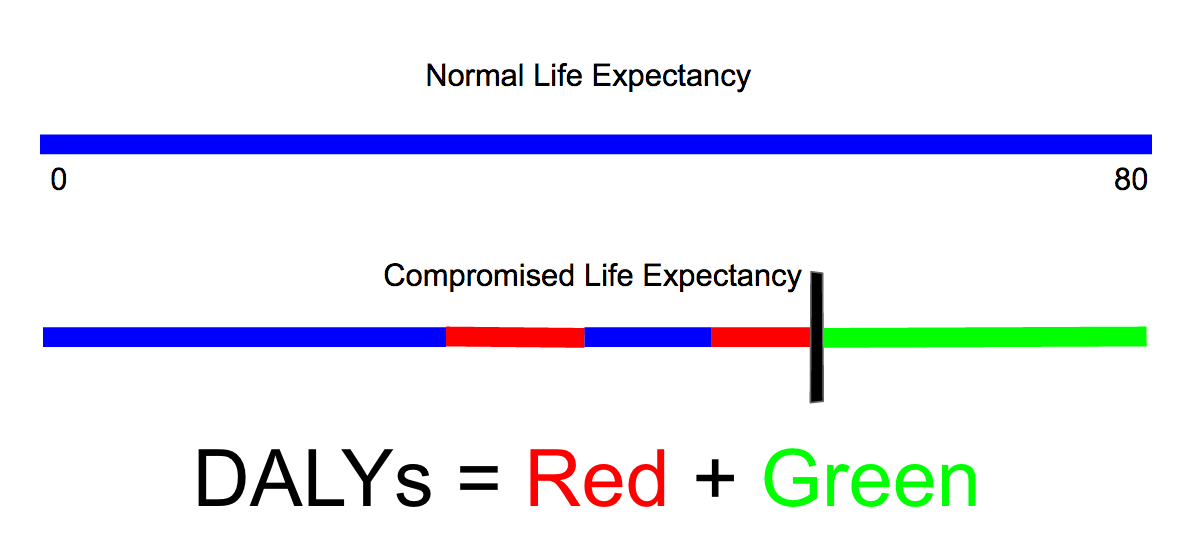 Normal Life Expectancy

0

80

Compromised Life Expectancy

DALYs = Red + Green